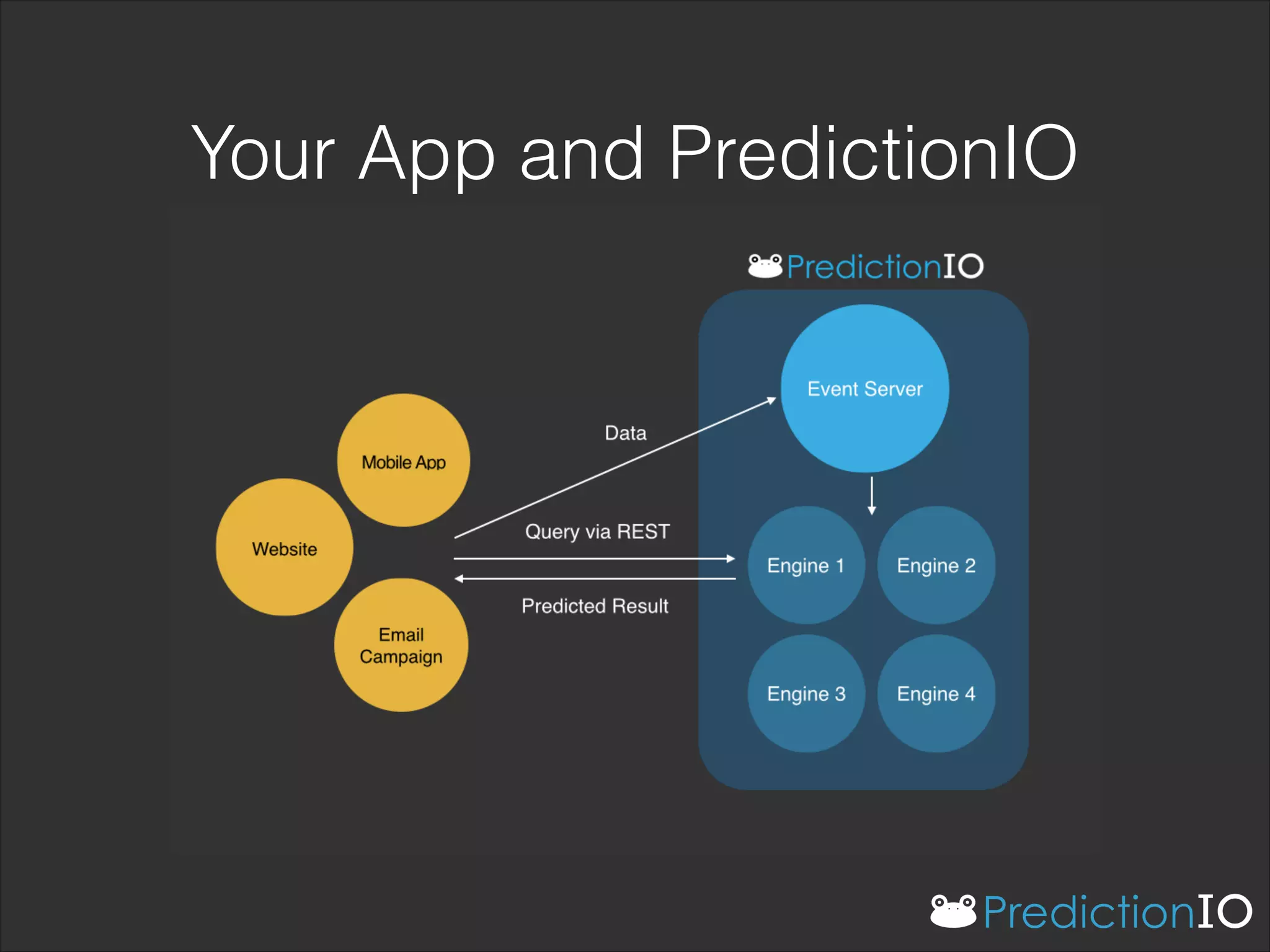 Your App and PredictionIO

PredictionIO

Mobile App

Website

Email Campaign

Data

Query via REST

Predicted Result

Event Server

Engine 1

Engine 2

Engine 3

Engine 4

PredictionIO